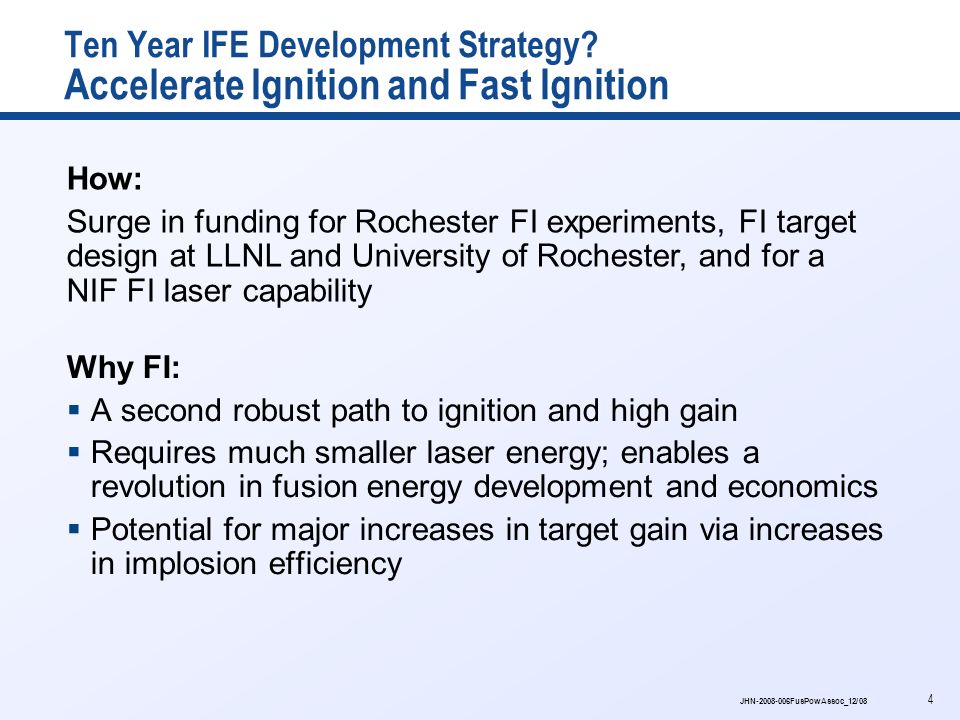 Ten Year IFE Development Strategy?
Accelerate Ignition and Fast Ignition

How:

Surge in funding for Rochester FI experiments, FI target design at LLNL and University of Rochester, and for a NIF FI laser capability

Why FI:

▪ A second robust path to ignition and high gain
▪ Requires much smaller laser energy; enables a revolution in fusion energy development and economics
▪ Potential for major increases in target gain via increases in implosion efficiency

JHN-2008-006FusPowAssoc_12/08

4